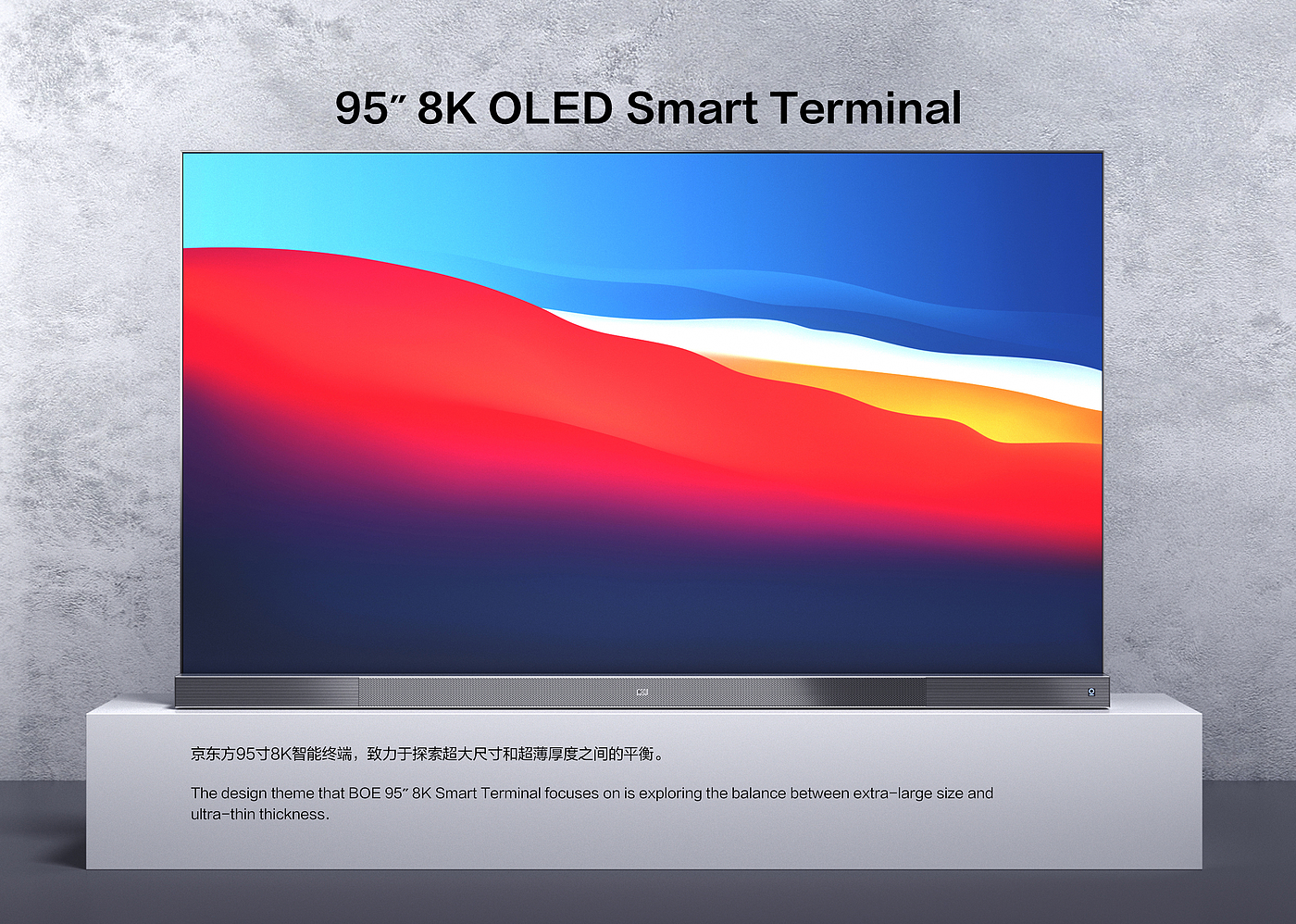 95″ 8K OLED Smart Terminal

京东方95寸8K智能终端，致力于探索超大尺寸和超薄厚度之间的平衡。

The design theme that BOE 95″ 8K Smart Terminal focuses on is exploring the balance between extra-large size and ultra-thin thickness.